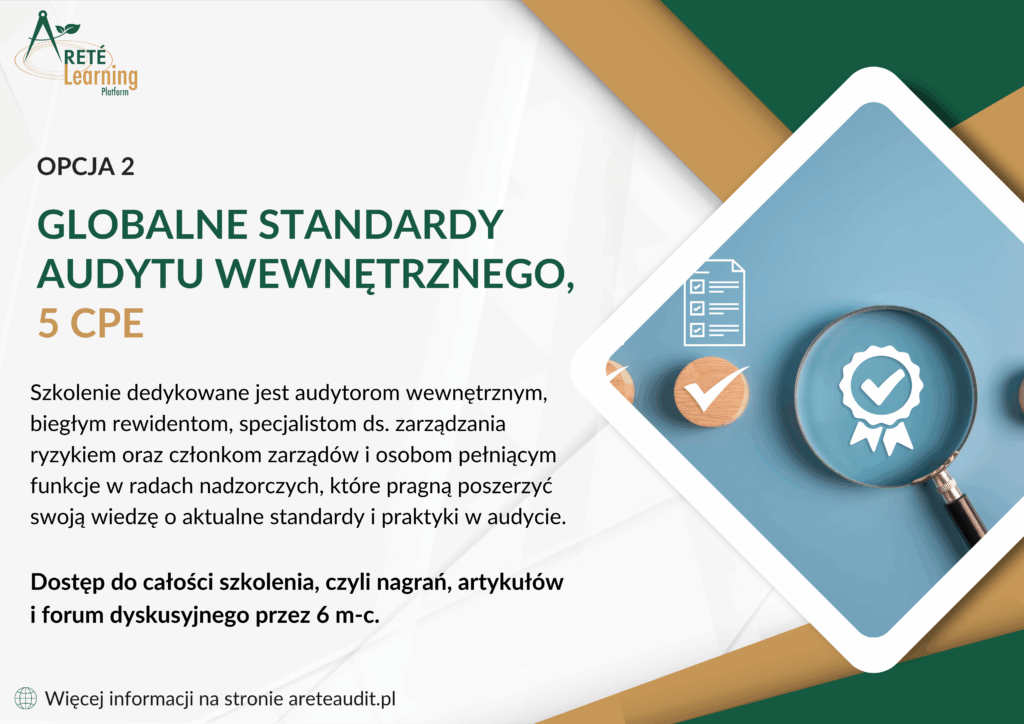 ARETÉ Learning Platform

OPCJA 2

GLOBALNE STANDARDY AUDYTU WEWNĘTRZNEGO, 5 CPE

Szkolenie dedykowane jest audytorom wewnętrznym, biegłym rewidentom, specjalistom ds. zarządzania ryzykiem oraz członkom zarządów i osobom pełniącym funkcje w radach nadzorczych, które pragną poszerzyć swoją wiedzę o aktualne standardy i praktyki w audycie.

Dostęp do całości szkolenia, czyli nagrań, artykułów i forum dyskusyjnego przez 6 m-c.

Więcej informacji na stronie areteaudit.pl